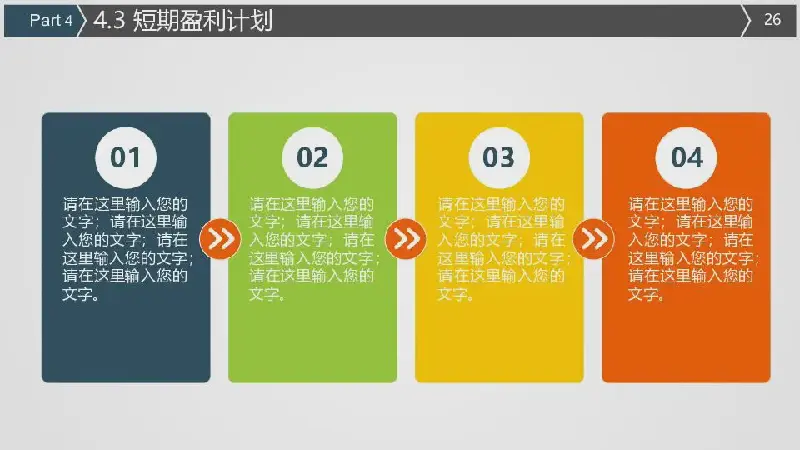 Part 4 4.3 短期盈利计划 26

01

请在这里输入您的文字；请在这里输入您的文字；请在这里输入您的文字；请在这里输入您的文字。

02

请在这里输入您的文字；请在这里输入您的文字；请在这里输入您的文字；请在这里输入您的文字。

03

请在这里输入您的文字；请在这里输入您的文字；请在这里输入您的文字；请在这里输入您的文字。

04

请在这里输入您的文字；请在这里输入您的文字；请在这里输入您的文字；请在这里输入您的文字。